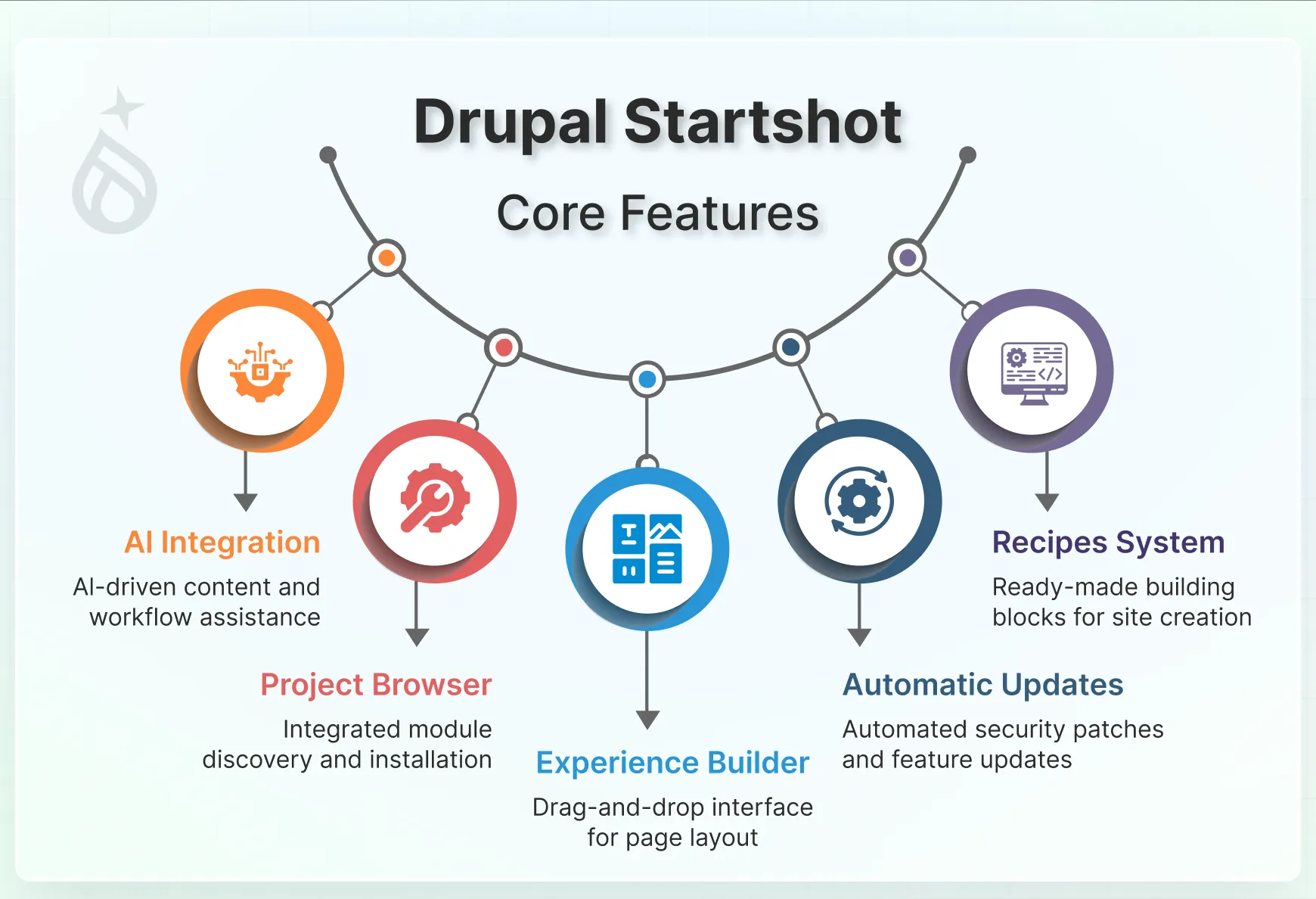 Drupal Startshot

Core Features

AI Integration

AI-driven content and workflow assistance

Project Browser

Integrated module discovery and installation

Experience Builder

Drag-and-drop interface for page layout

Automatic Updates

Automated security patches and feature updates

Recipes System

Ready-made building blocks for site creation